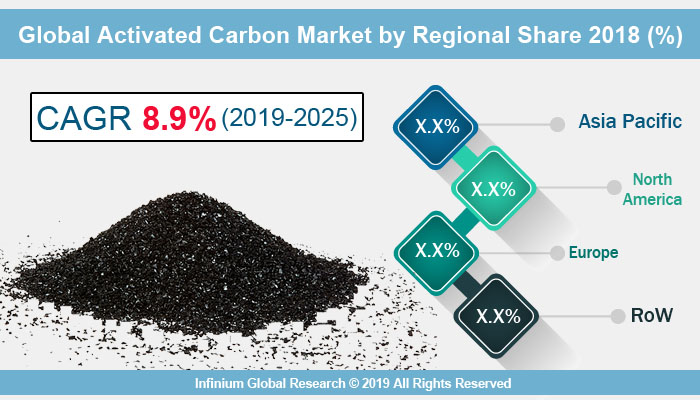 Global Activated Carbon Market by Regional Share 2018 (%)

CAGR 8.9% (2019-2025)

X.X%
Asia Pacific

X.X%
North America

X.X%
Europe

X.X%
RoW

Infinium Global Research © 2019 All Rights Reserved